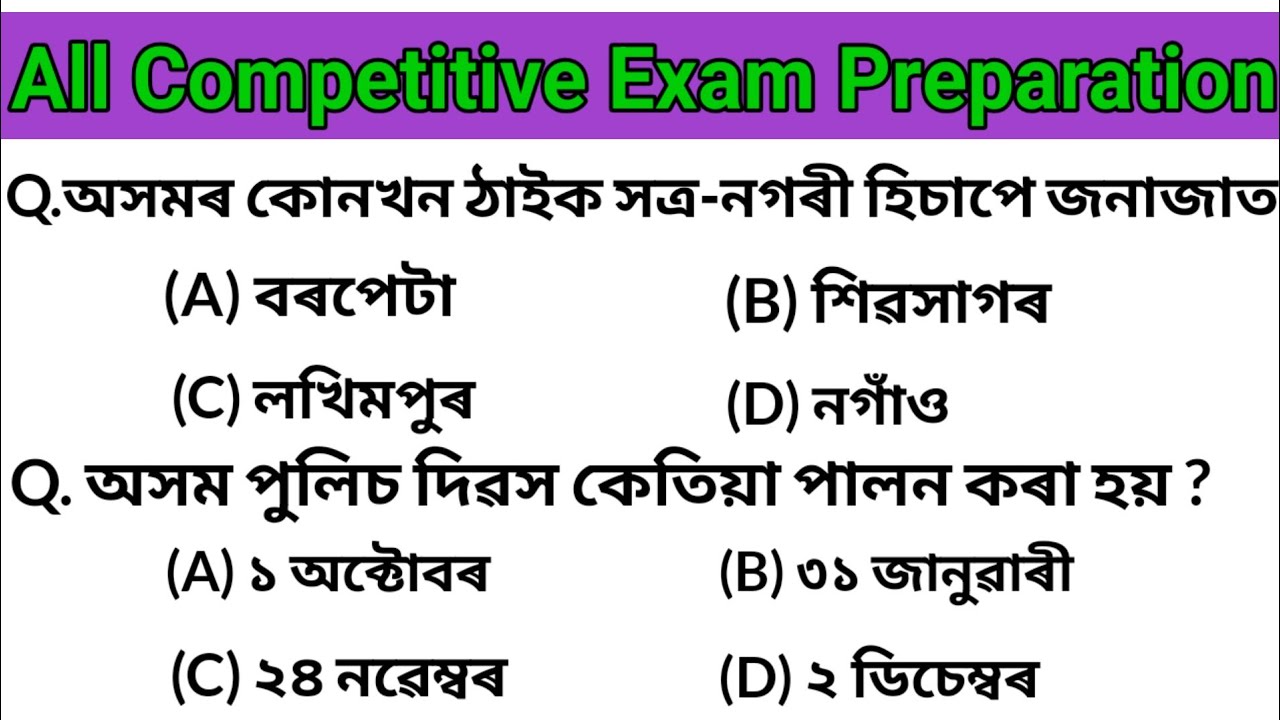 All Competitive Exam Preparation

Q.অসমৰ কোনখন ঠাইক সত্ৰ-নগৰী হিচাপে জনাজাত

(A) বৰপেটা
(B) শিৱসাগৰ
(C) লখিমপুৰ
(D) নগাঁও

Q. অসম পুলিচ দিৱস কেতিয়া পালন কৰা হয় ?

(A) ১ অক্টোবৰ
(B) ৩১ জানুৱাৰী
(C) ২৪ নৱেম্বৰ
(D) ২ ডিচেম্বৰ